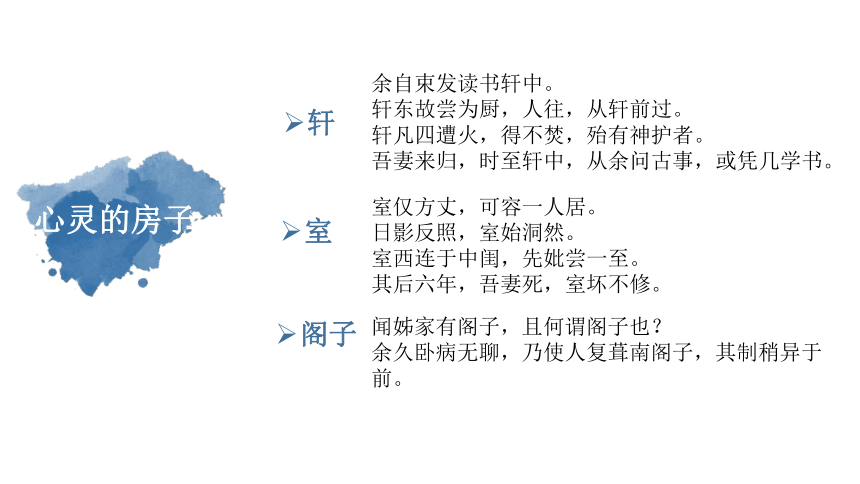 心灵的房子

➢轩

余自束发读书轩中。
轩东故尝为厨，人往，从轩前过。
轩凡四遭火，得不焚，殆有神护者。
吾妻来归，时至轩中，从余问古事，或凭几学书。

➢室

室仅方丈，可容一人居。
日影反照，室始洞然。
室西连于中闺，先妣尝一至。
其后六年，吾妻死，室坏不修。

➢阁子

闻姊家有阁子，且何谓阁子也？
余久卧病无聊，乃使人复葺南阁子，其制稍异于前。